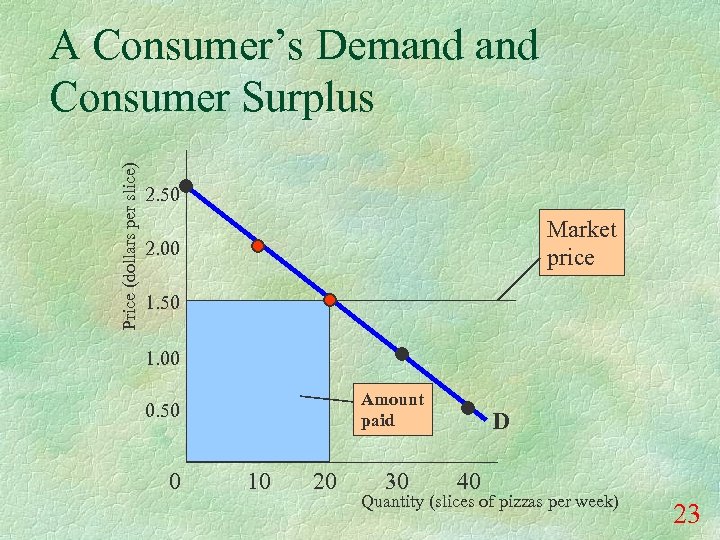 A Consumer's Demand and Consumer Surplus

Price (dollars per slice)

2.50

2.00

1.50

1.00

0.50

Market price

Amount paid

D

0 10 20 30 40

Quantity (slices of pizzas per week)

23